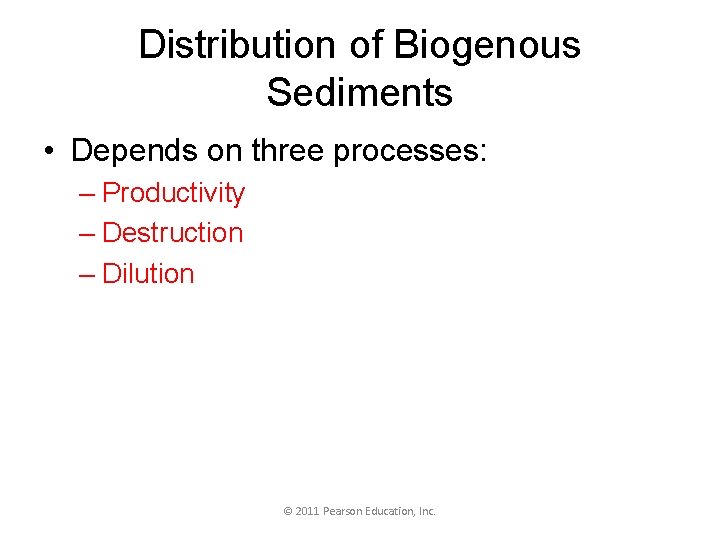 Distribution of Biogenous Sediments

• Depends on three processes:
– Productivity
– Destruction
– Dilution

© 2011 Pearson Education, Inc.